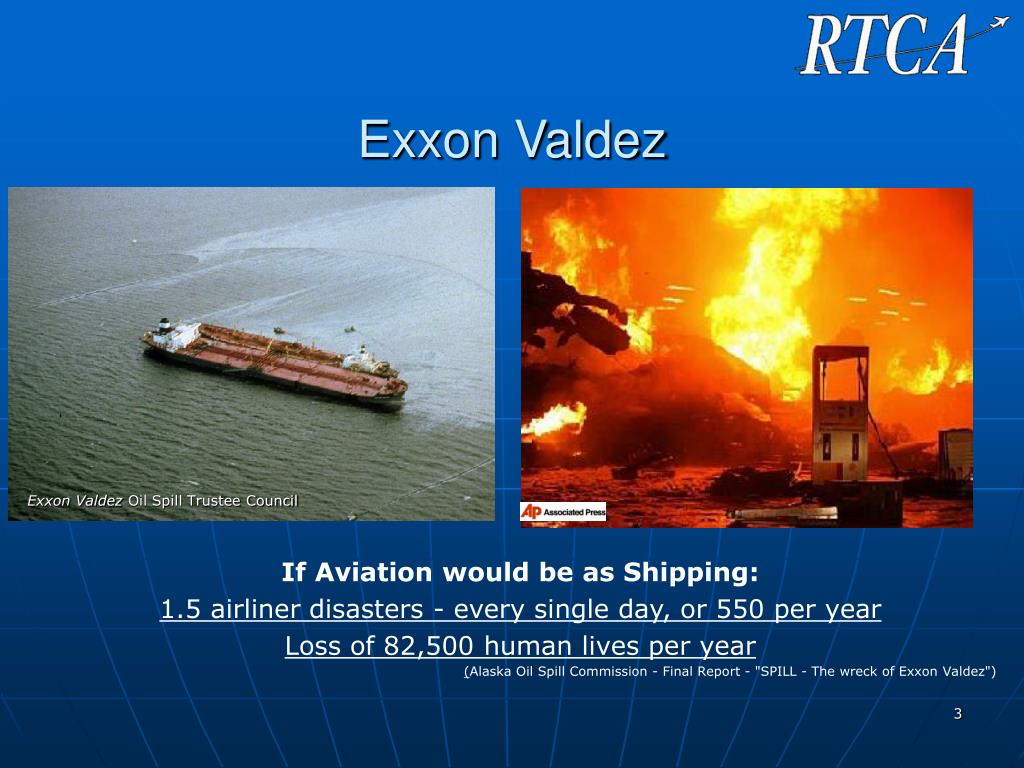 RTCA

Exxon Valdez

Exxon Valdez Oil Spill Trustee Council

AP Associated Press

If Aviation would be as Shipping:
1.5 airliner disasters - every single day, or 550 per year
Loss of 82,500 human lives per year
(Alaska Oil Spill Commission - Final Report - "SPILL - The wreck of Exxon Valdez")

3